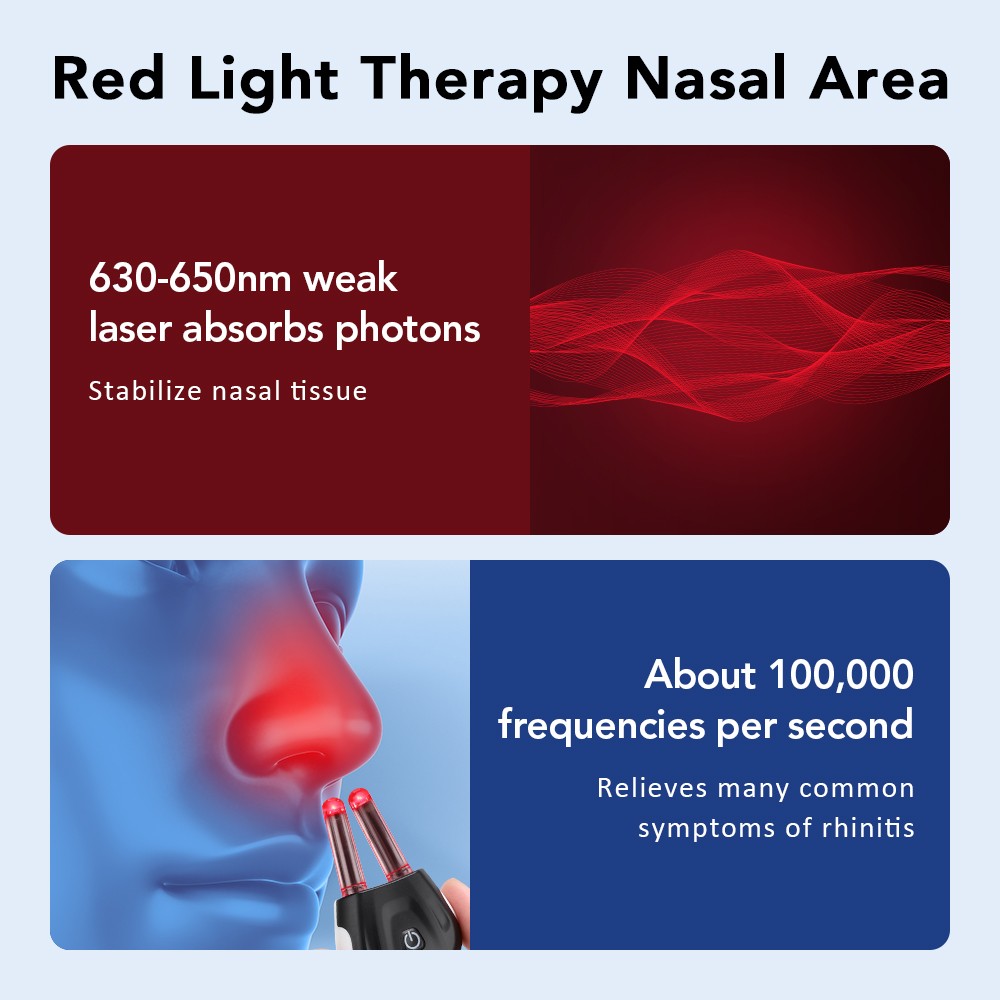 Red Light Therapy Nasal Area

630-650nm weak laser absorbs photons

Stabilize nasal tissue

About 100,000 frequencies per second

Relieves many common symptoms of rhinitis